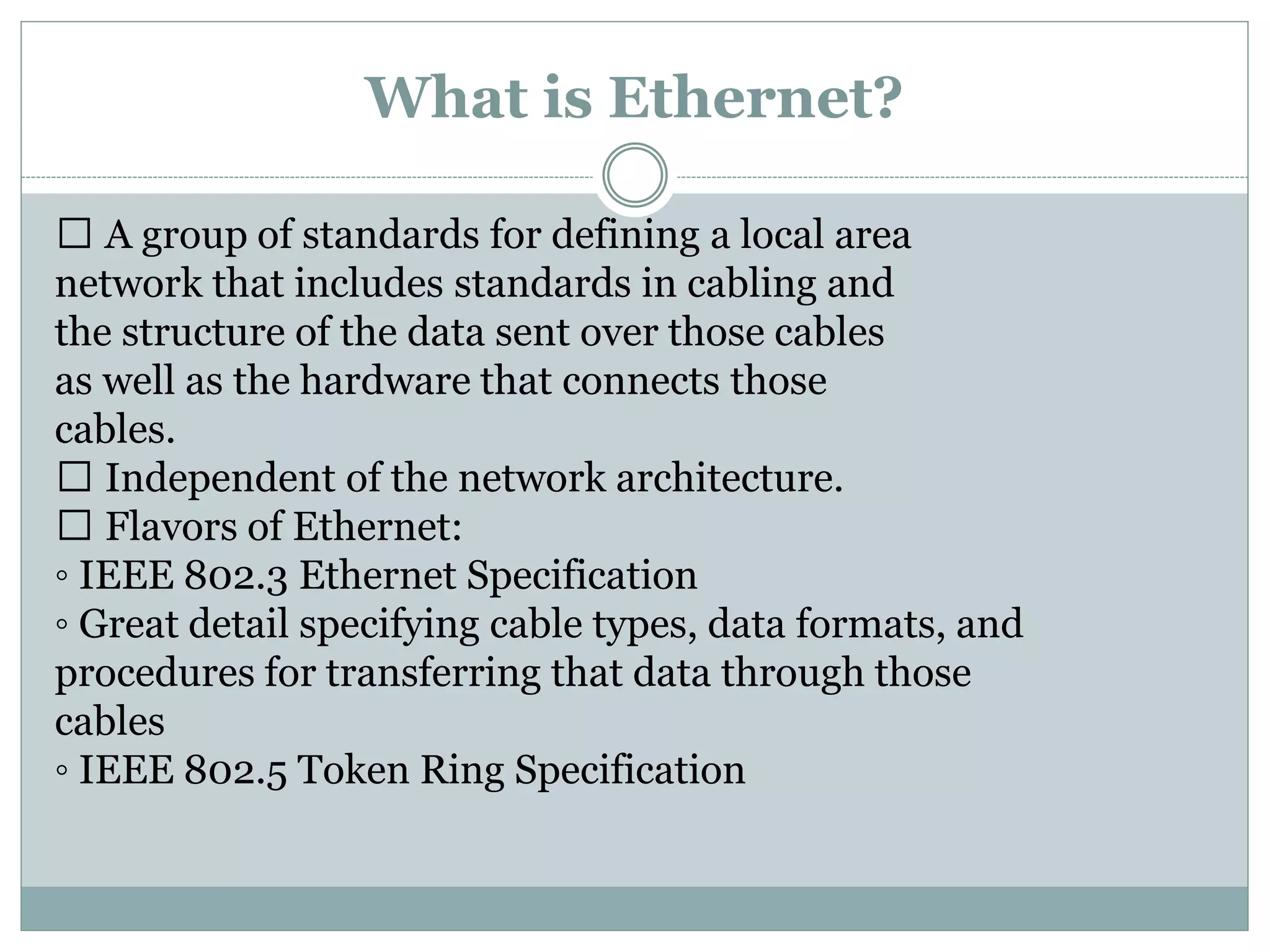 What is Ethernet?

☐ A group of standards for defining a local area network that includes standards in cabling and the structure of the data sent over those cables as well as the hardware that connects those cables.
☐ Independent of the network architecture.
☐ Flavors of Ethernet:
◦ IEEE 802.3 Ethernet Specification
◦ Great detail specifying cable types, data formats, and procedures for transferring that data through those cables
◦ IEEE 802.5 Token Ring Specification